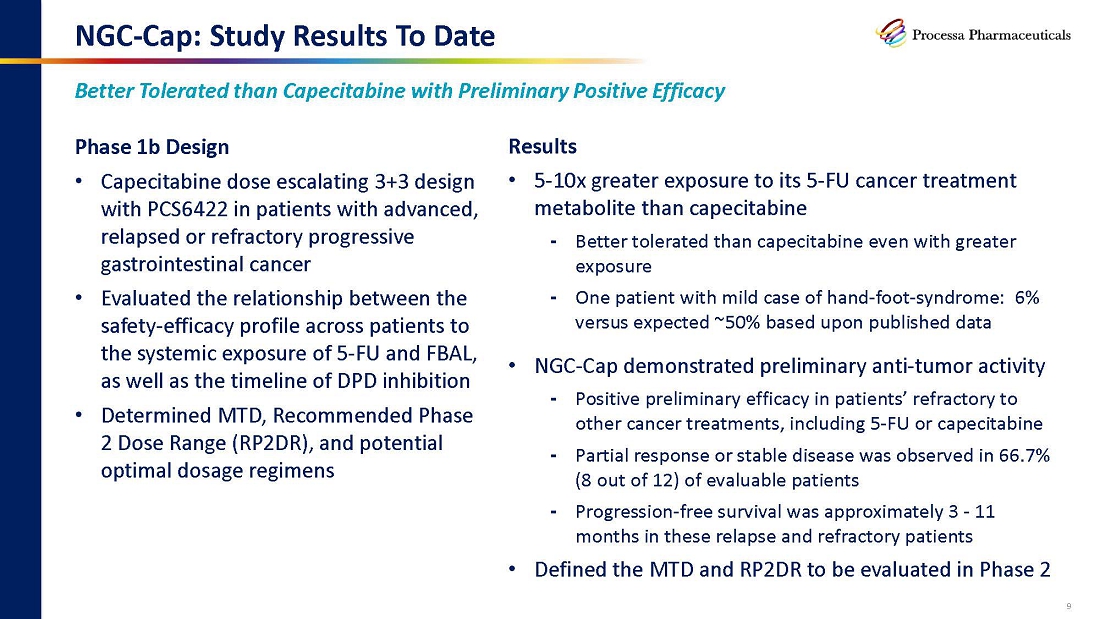 NGC-Cap: Study Results To Date

Processa Pharmaceuticals

Better Tolerated than Capecitabine with Preliminary Positive Efficacy

Phase 1b Design

• Capecitabine dose escalating 3+3 design with PCS6422 in patients with advanced, relapsed or refractory progressive gastrointestinal cancer

• Evaluated the relationship between the safety-efficacy profile across patients to the systemic exposure of 5-FU and FBAL, as well as the timeline of DPD inhibition

• Determined MTD, Recommended Phase 2 Dose Range (RP2DR), and potential optimal dosage regimens

Results

• 5-10x greater exposure to its 5-FU cancer treatment metabolite than capecitabine

- Better tolerated than capecitabine even with greater exposure

- One patient with mild case of hand-foot-syndrome: 6% versus expected ~50% based upon published data

• NGC-Cap demonstrated preliminary anti-tumor activity

- Positive preliminary efficacy in patients' refractory to other cancer treatments, including 5-FU or capecitabine

- Partial response or stable disease was observed in 66.7% (8 out of 12) of evaluable patients

- Progression-free survival was approximately 3 - 11 months in these relapse and refractory patients

• Defined the MTD and RP2DR to be evaluated in Phase 2

9